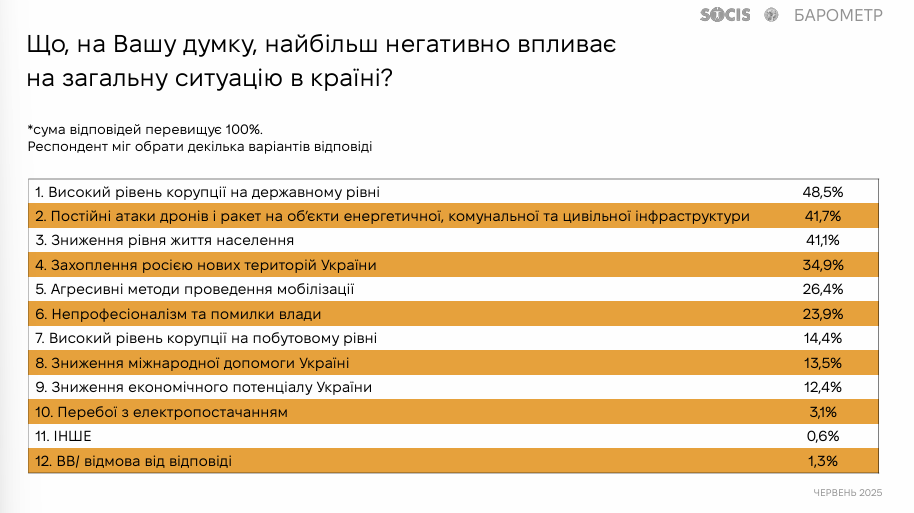 SOCIS БАРОМЕТР

Що, на Вашу думку, найбільш негативно впливає на загальну ситуацію в країні?

*сума відповідей перевищує 100%.
Респондент міг обрати декілька варіантів відповіді

| | |
|---|---|
| 1. Високий рівень корупції на державному рівні | 48,5% |
| 2. Постійні атаки дронів і ракет на об'єкти енергетичної, комунальної та цивільної інфраструктури | 41,7% |
| 3. Зниження рівня життя населення | 41,1% |
| 4. Захоплення росією нових територій України | 34,9% |
| 5. Агресивні методи проведення мобілізації | 26,4% |
| 6. Непрофесіоналізм та помилки влади | 23,9% |
| 7. Високий рівень корупції на побутовому рівні | 14,4% |
| 8. Зниження міжнародної допомоги Україні | 13,5% |
| 9. Зниження економічного потенціалу України | 12,4% |
| 10. Перебої з електропостачанням | 3,1% |
| 11. ІНШЕ | 0,6% |
| 12. ВВ/ відмова від відповіді | 1,3% |

ЧЕРВЕНЬ 2025